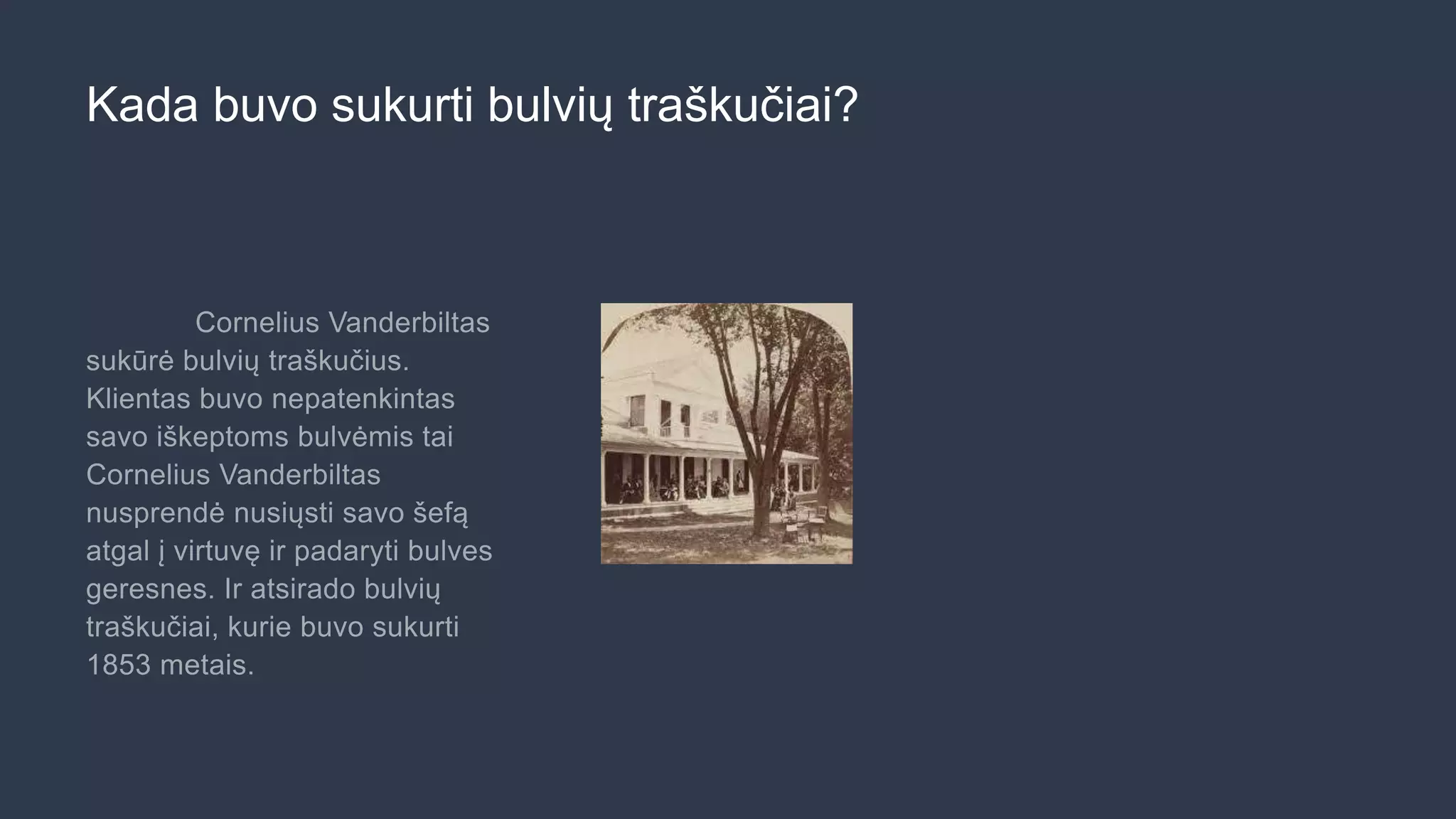 Kada buvo sukurti bulvių traškučiai?

Cornelius Vanderbiltas sukūrė bulvių traškučius. Klientas buvo nepatenkintas savo iškeptoms bulvėmis tai Cornelius Vanderbiltas nusprendė nusiųsti savo šefą atgal į virtuvę ir padaryti bulves geresnes. Ir atsirado bulvių traškučiai, kurie buvo sukurti 1853 metais.